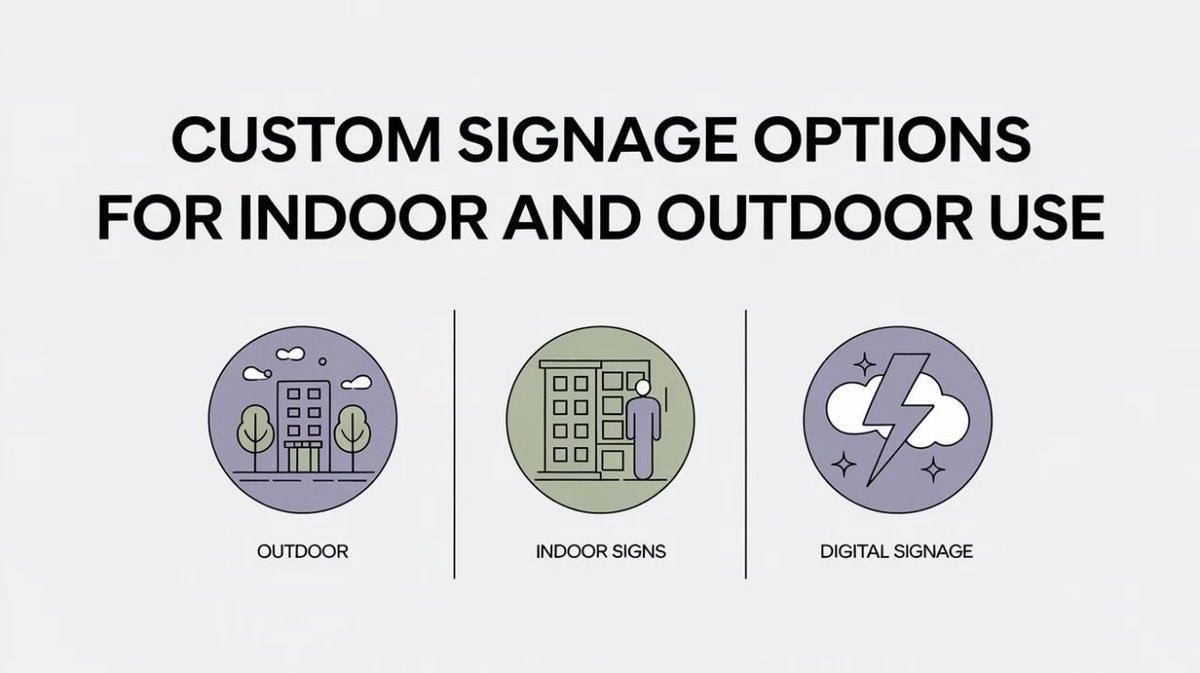 CUSTOM SIGNAGE OPTIONS FOR INDOOR AND OUTDOOR USE

OUTDOOR

INDOOR SIGNS

DIGITAL SIGNAGE